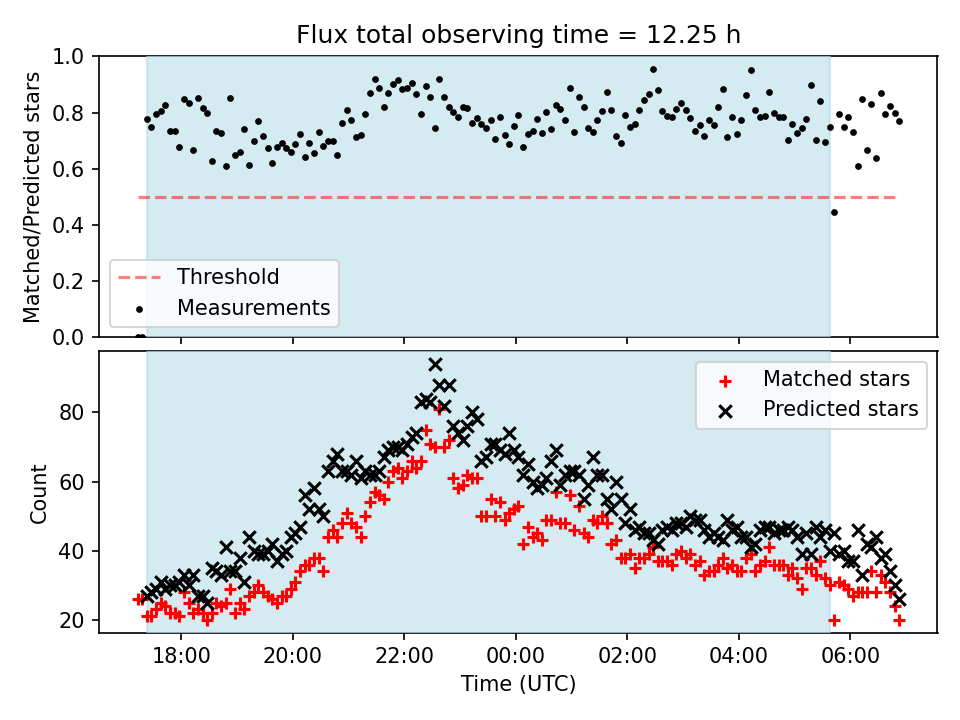 Flux total observing time = 12.25 h

Matched/Predicted stars

1.0
0.8
0.6
0.4
0.2
0.0

Threshold
Measurements

Count

80
60
40
20

Matched stars
Predicted stars

18:00
20:00
22:00
00:00
02:00
04:00
06:00

Time (UTC)